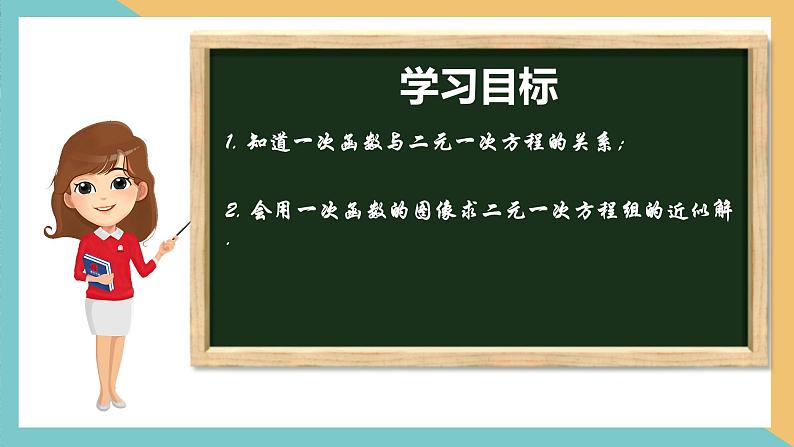 学习目标

1. 知道一次函数与二元一次方程的关系;

2. 会用一次函数的图像求二元一次方程组的近似解.